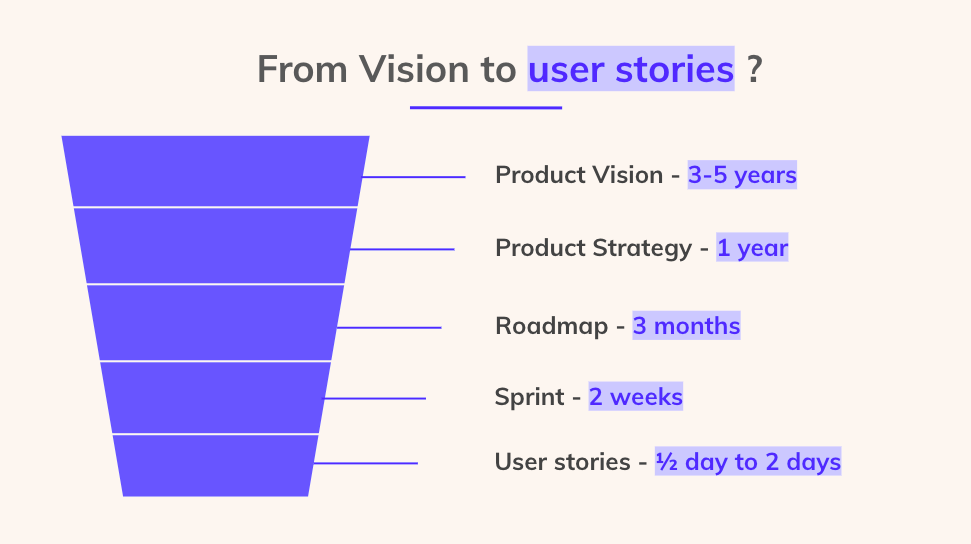 From Vision to user stories ?

Product Vision - 3-5 years

Product Strategy - 1 year

Roadmap - 3 months

Sprint - 2 weeks

User stories - ½ day to 2 days